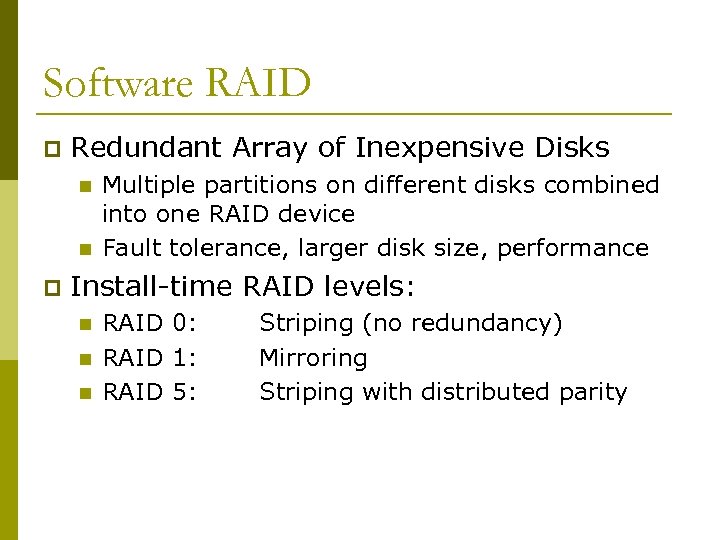 Software RAID

- Redundant Array of Inexpensive Disks
  - Multiple partitions on different disks combined into one RAID device
  - Fault tolerance, larger disk size, performance
- Install-time RAID levels:
  - RAID 0: Striping (no redundancy)
  - RAID 1: Mirroring
  - RAID 5: Striping with distributed parity